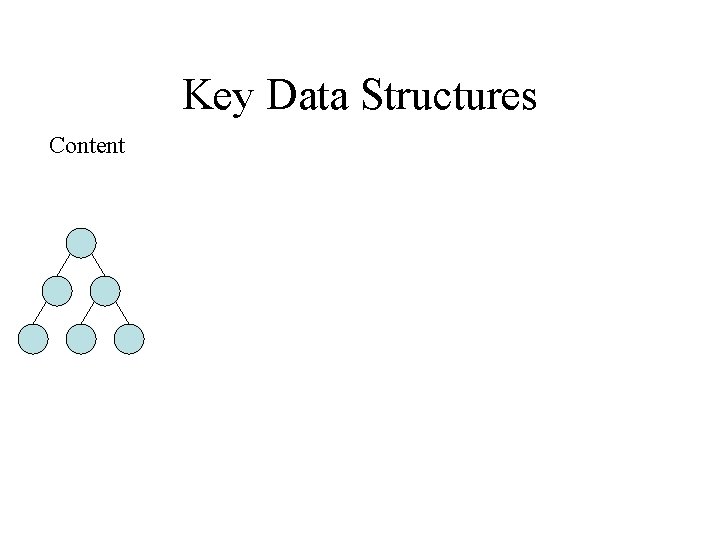 Key Data Structures

Content